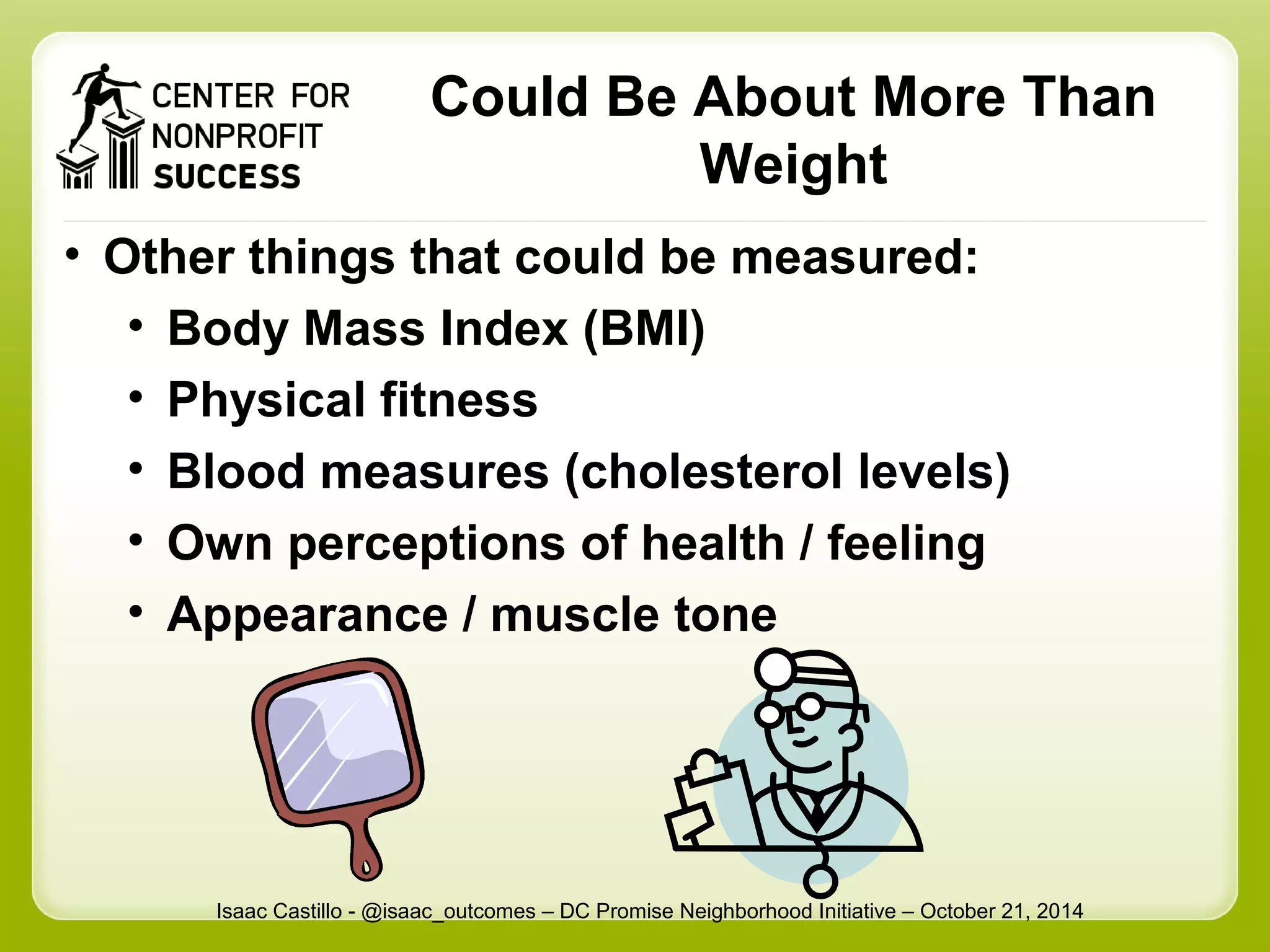 CENTER FOR NONPROFIT SUCCESS

Could Be About More Than Weight

• Other things that could be measured:
  • Body Mass Index (BMI)
  • Physical fitness
  • Blood measures (cholesterol levels)
  • Own perceptions of health / feeling
  • Appearance / muscle tone

Isaac Castillo - @isaac_outcomes – DC Promise Neighborhood Initiative – October 21, 2014